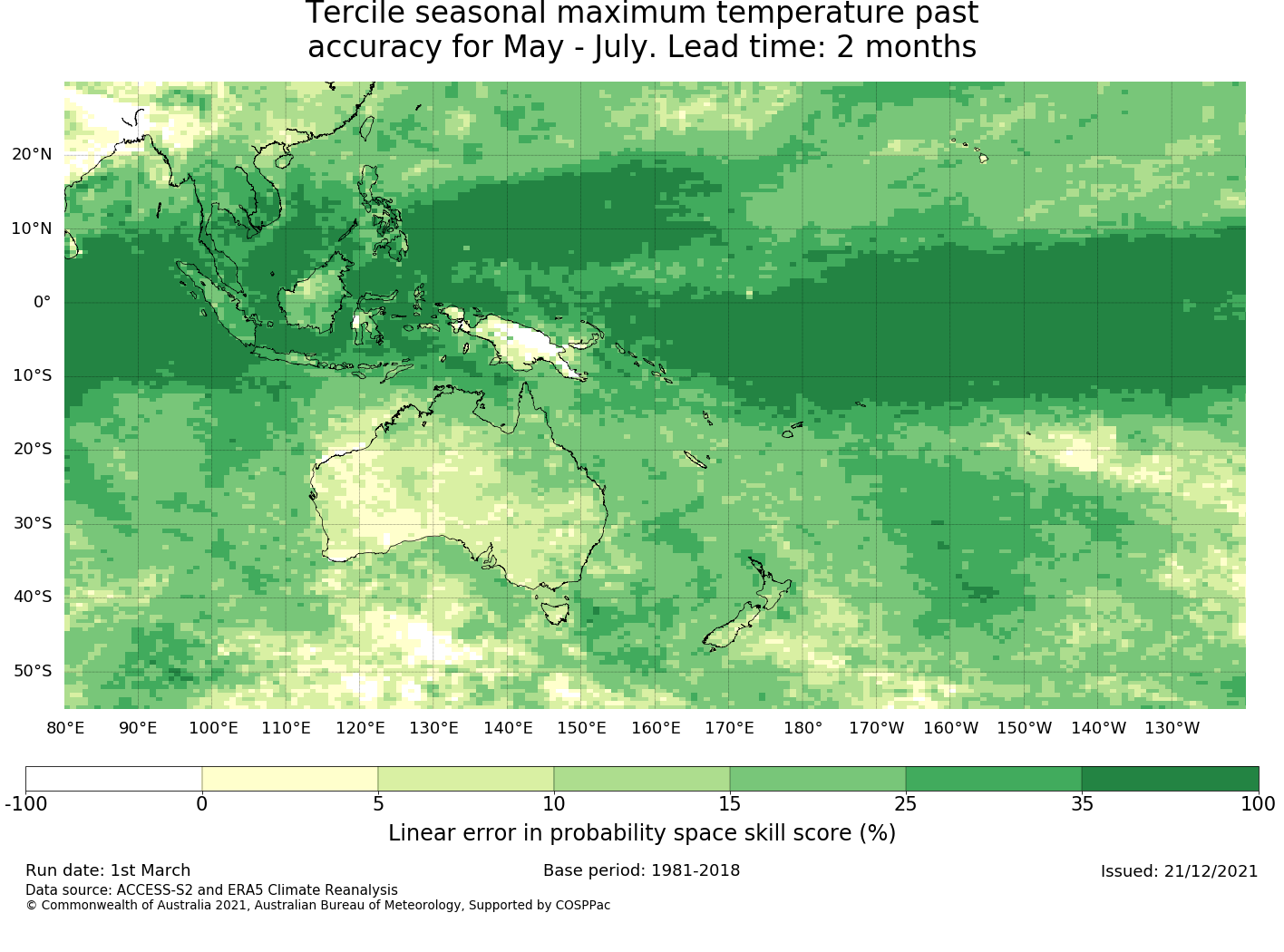 Tercile seasonal maximum temperature past accuracy for May - July. Lead time: 2 months

20°N
10°N
0°
10°S
20°S
30°S
40°S
50°S

80°E 90°E 100°E 110°E 120°E 130°E 140°E 150°E 160°E 170°E 180° 170°W 160°W 150°W 140°W 130°W

-100 0 5 10 15 25 35 100

Linear error in probability space skill score (%)

Run date: 1st March
Base period: 1981-2018
Issued: 21/12/2021

Data source: ACCESS-S2 and ERA5 Climate Reanalysis
© Commonwealth of Australia 2021, Australian Bureau of Meteorology, Supported by COSPPac